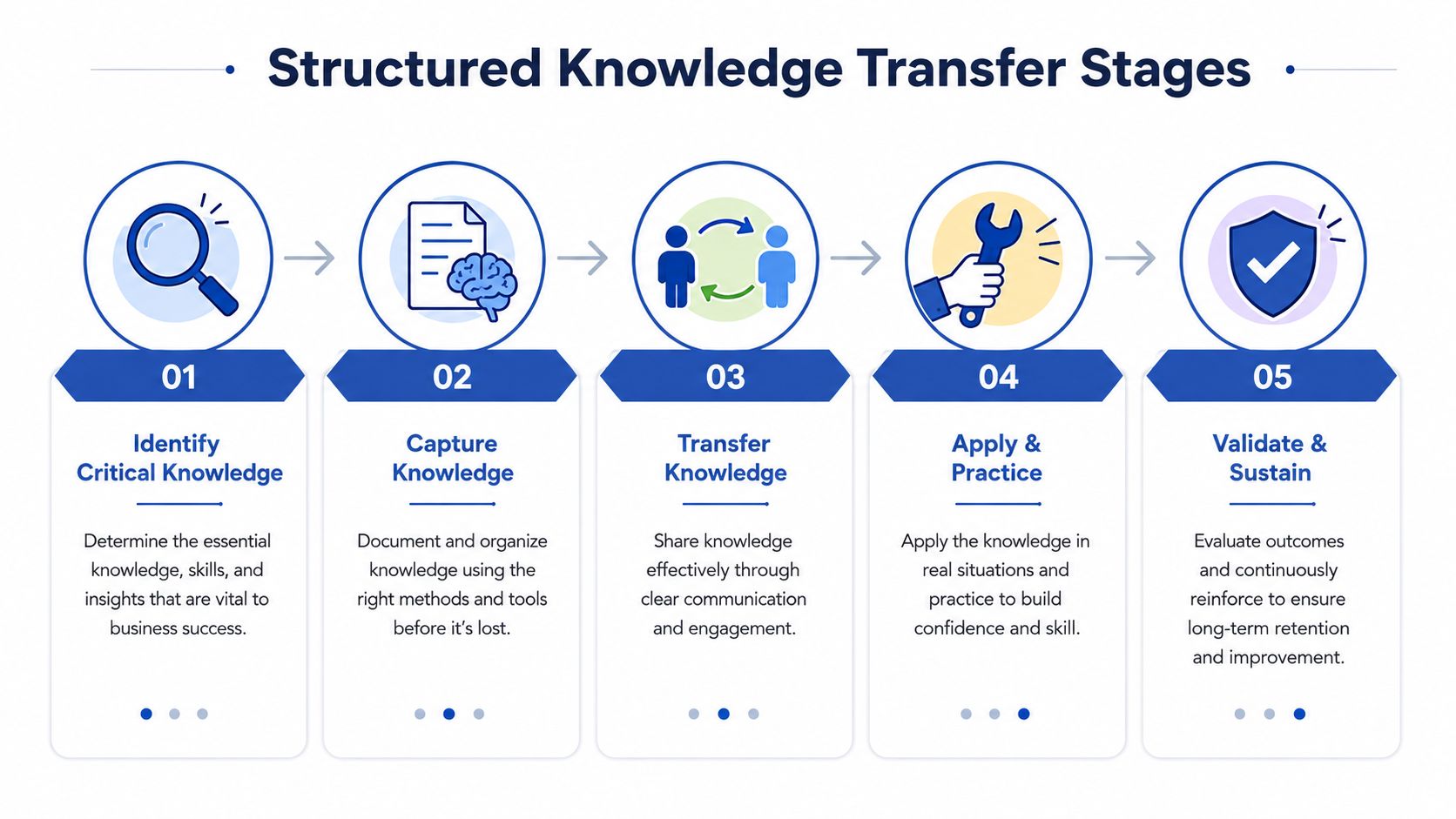 Structured Knowledge Transfer Stages

01

Identify Critical Knowledge

Determine the essential knowledge, skills, and insights that are vital to business success.

02

Capture Knowledge

Document and organize knowledge using the right methods and tools before it's lost.

03

Transfer Knowledge

Share knowledge effectively through clear communication and engagement.

04

Apply & Practice

Apply the knowledge in real situations and practice to build confidence and skill.

05

Validate & Sustain

Evaluate outcomes and continuously reinforce to ensure long-term retention and improvement.